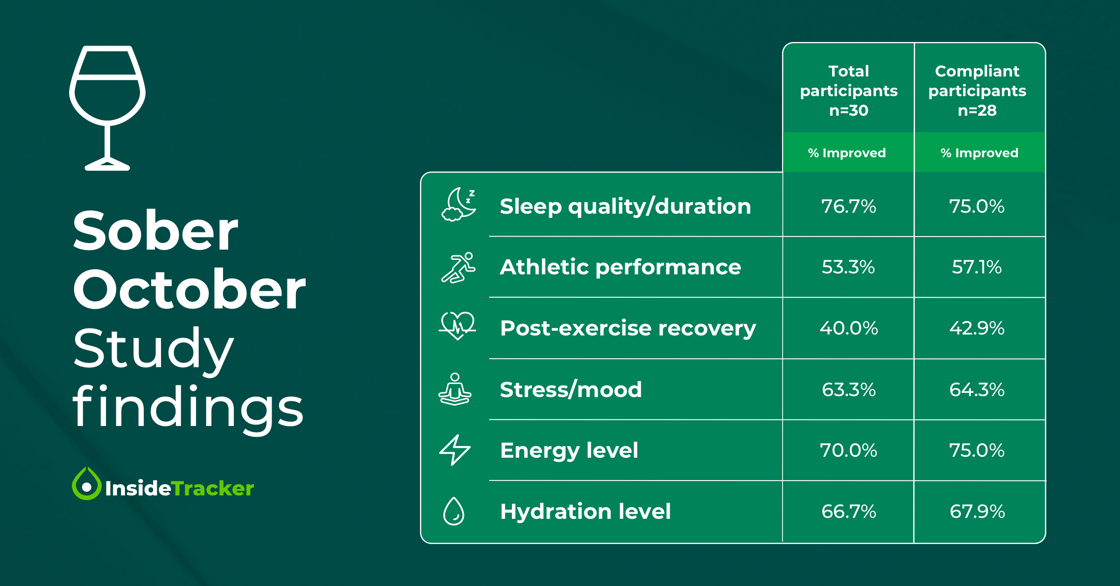 Sober October Study findings

InsideTracker

| | Total participants n=30 | Compliant participants n=28 |
|---|---|---|
| | % Improved | % Improved |
| Sleep quality/duration | 76.7% | 75.0% |
| Athletic performance | 53.3% | 57.1% |
| Post-exercise recovery | 40.0% | 42.9% |
| Stress/mood | 63.3% | 64.3% |
| Energy level | 70.0% | 75.0% |
| Hydration level | 66.7% | 67.9% |